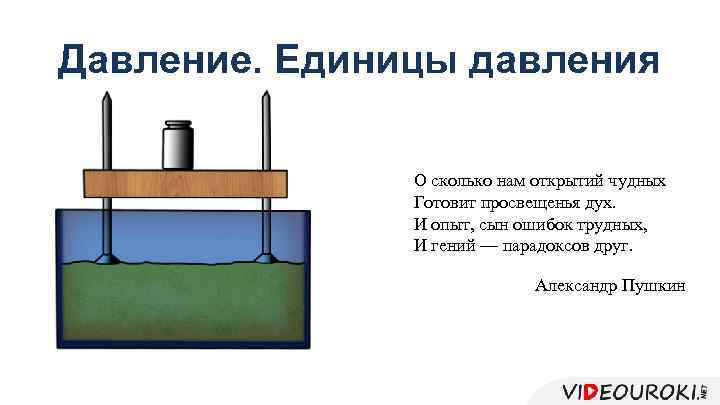 Давление. Единицы давления

О сколько нам открытий чудных
Готовит просвещенья дух.
И опыт, сын ошибок трудных,
И гений — парадоксов друг.

Александр Пушкин

VIDEOUROKI.NET